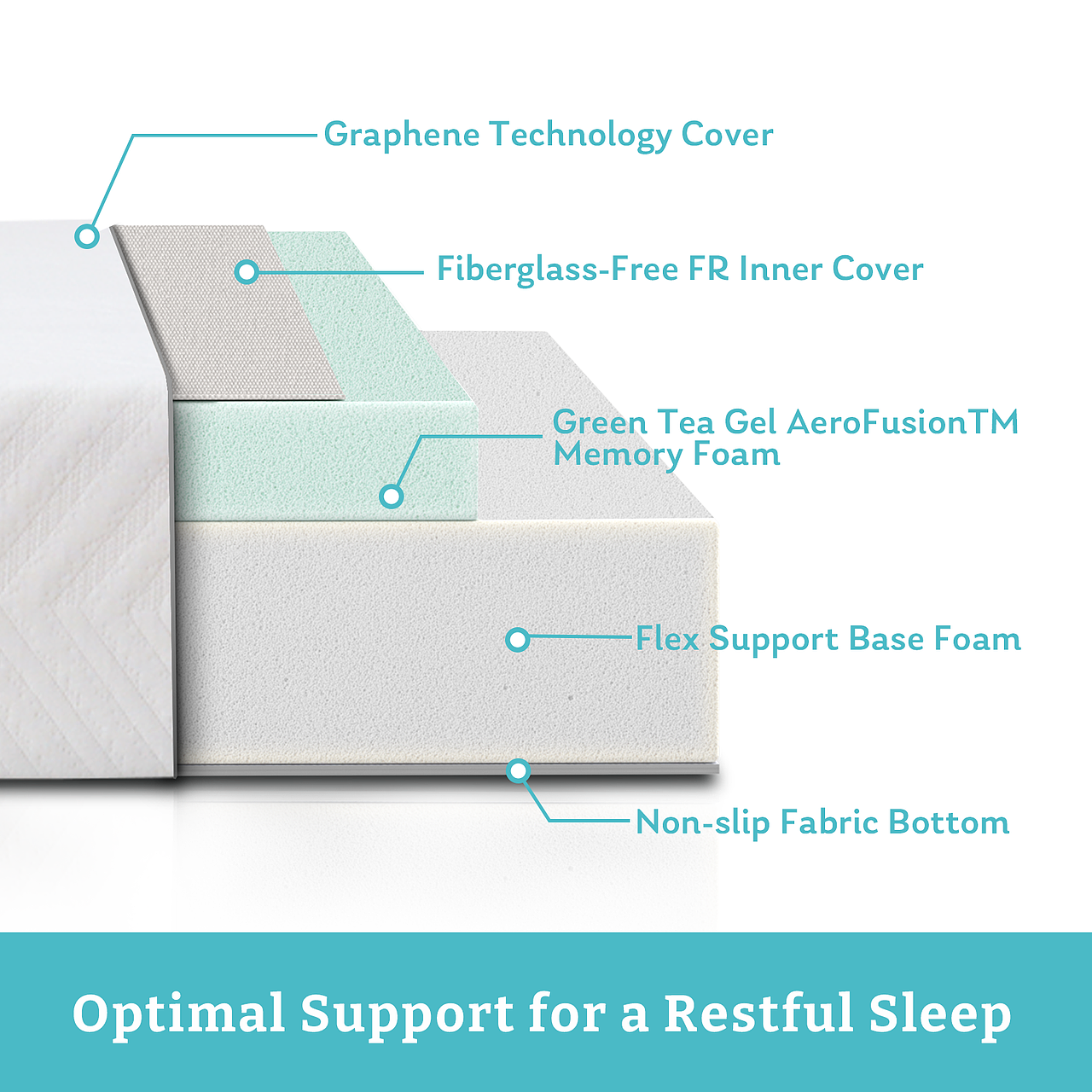 Graphene Technology Cover

Fiberglass-Free FR Inner Cover

Green Tea Gel AeroFusionTM Memory Foam

Flex Support Base Foam

Non-slip Fabric Bottom

Optimal Support for a Restful Sleep